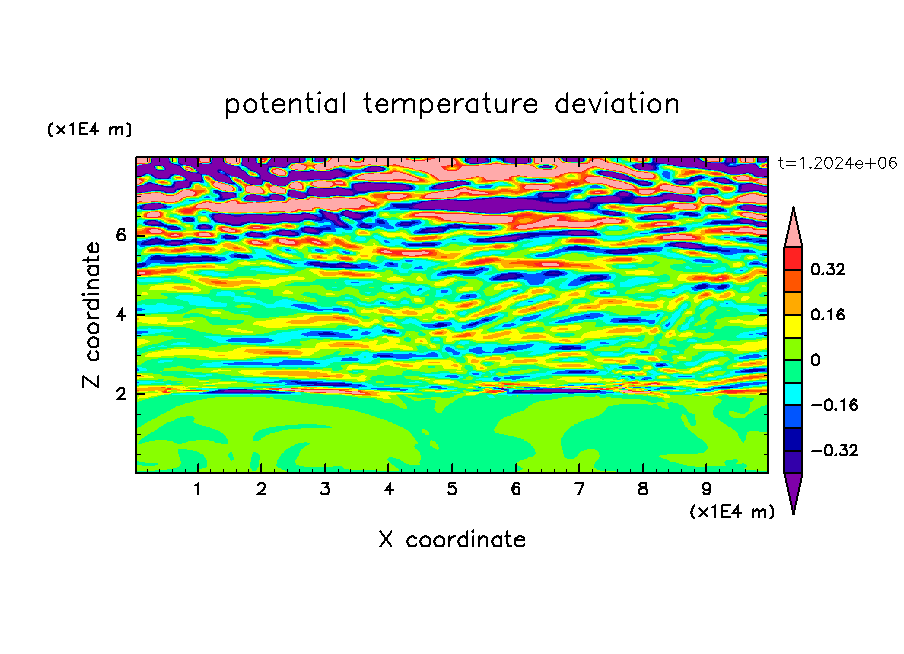 potential temperature deviation

(x1E4 m)

t=1.2024e+06

Z coordinate

6
4
2

0.32
0.16
0
−0.16
−0.32

1 2 3 4 5 6 7 8 9

(x1E4 m)

X coordinate